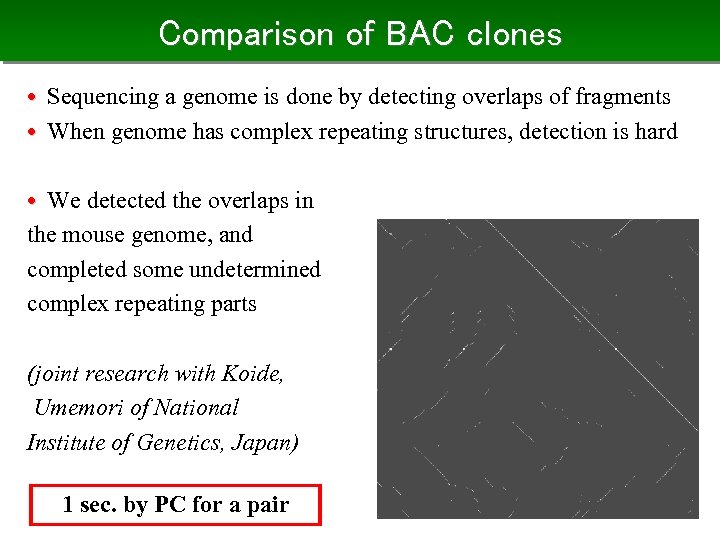 Comparison of BAC clones

• Sequencing a genome is done by detecting overlaps of fragments
• When genome has complex repeating structures, detection is hard

• We detected the overlaps in the mouse genome, and completed some undetermined complex repeating parts

(joint research with Koide, Umemori of National Institute of Genetics, Japan)

1 sec. by PC for a pair